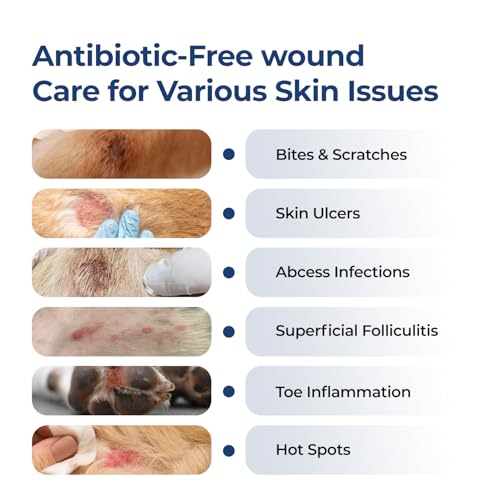 Antibiotic-Free wound Care for Various Skin Issues

Bites & Scratches

Skin Ulcers

Abcess Infections

Superficial Folliculitis

Toe Inflammation

Hot Spots